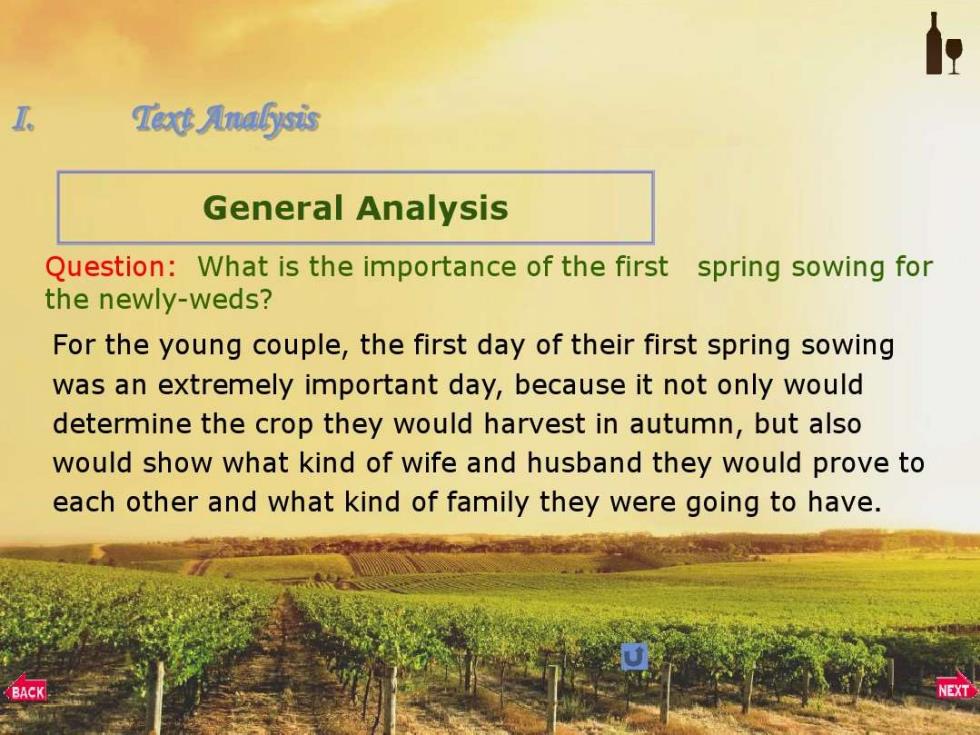 I. Text Analysis

General Analysis

Question: What is the importance of the first spring sowing for the newly-weds?

For the young couple, the first day of their first spring sowing was an extremely important day, because it not only would determine the crop they would harvest in autumn, but also would show what kind of wife and husband they would prove to each other and what kind of family they were going to have.

BACK

NEXT